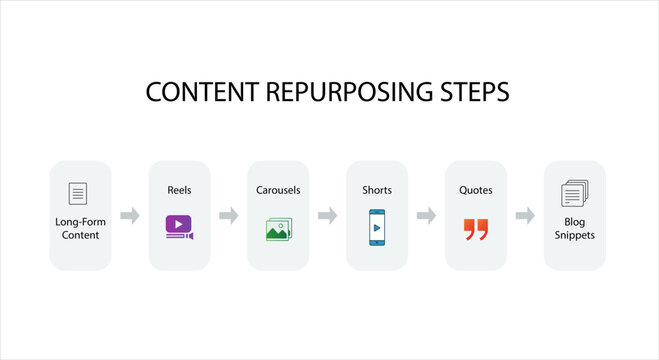 CONTENT REPURPOSING STEPS

Long-Form Content

Reels

Carousels

Shorts

Quotes

Blog Snippets